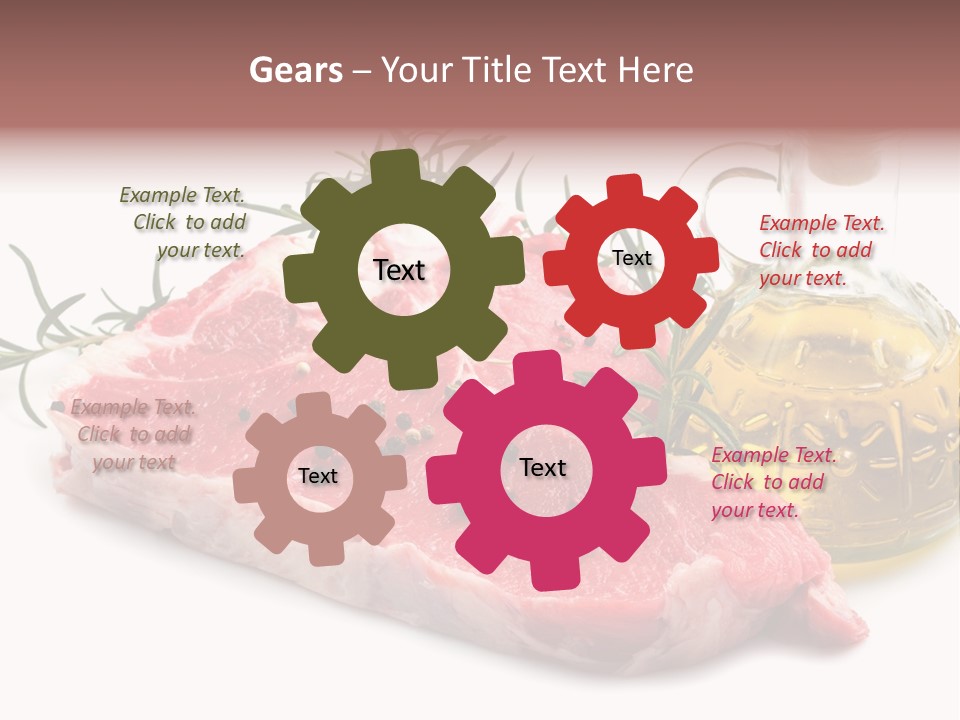 Gears – Your Title Text Here

Example Text. Click to add your text.

Text

Text

Example Text. Click to add your text.

Example Text. Click to add your text

Text

Text

Example Text. Click to add your text.